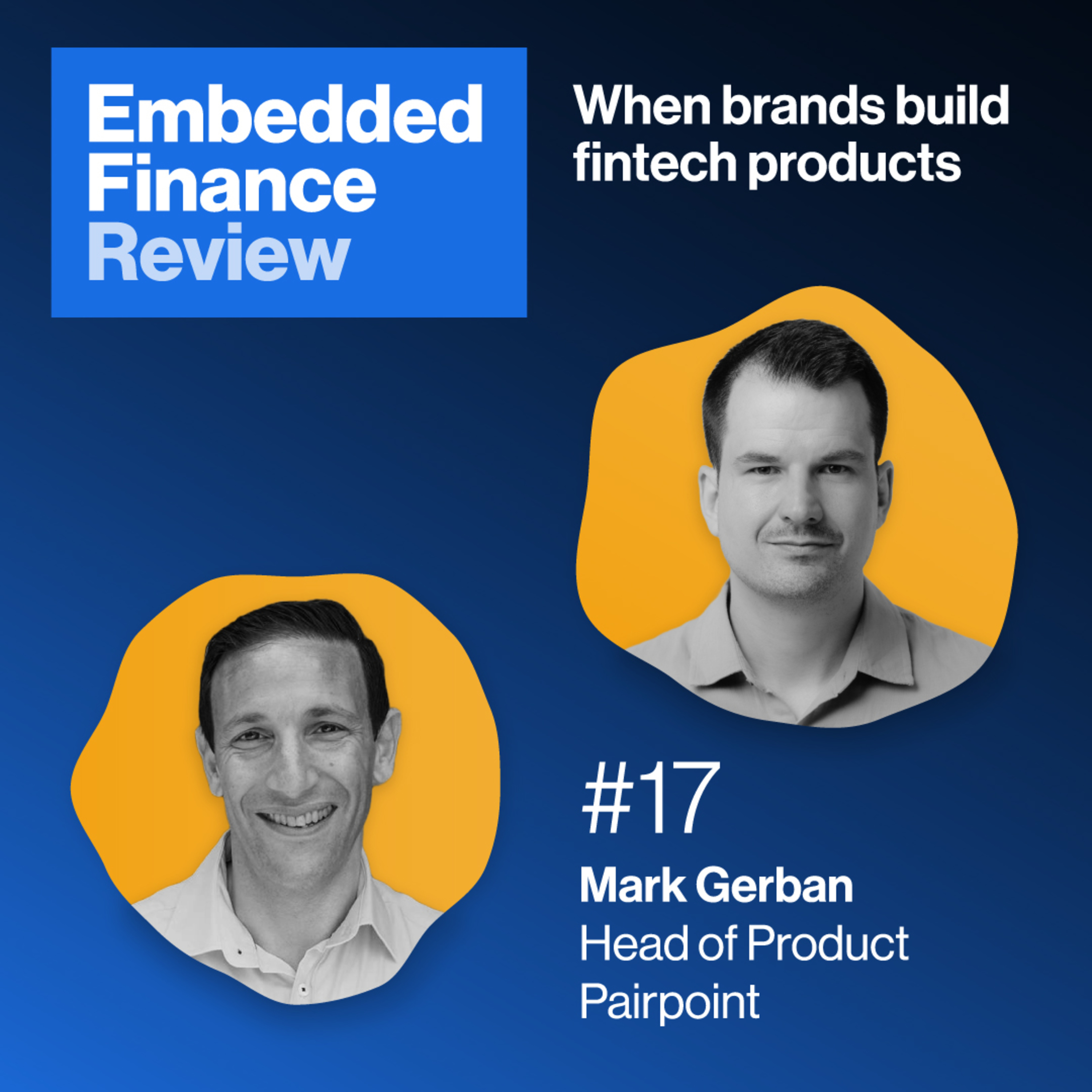 Embedded Finance Review

When brands build fintech products

#17

Mark Gerban
Head of Product
Pairpoint